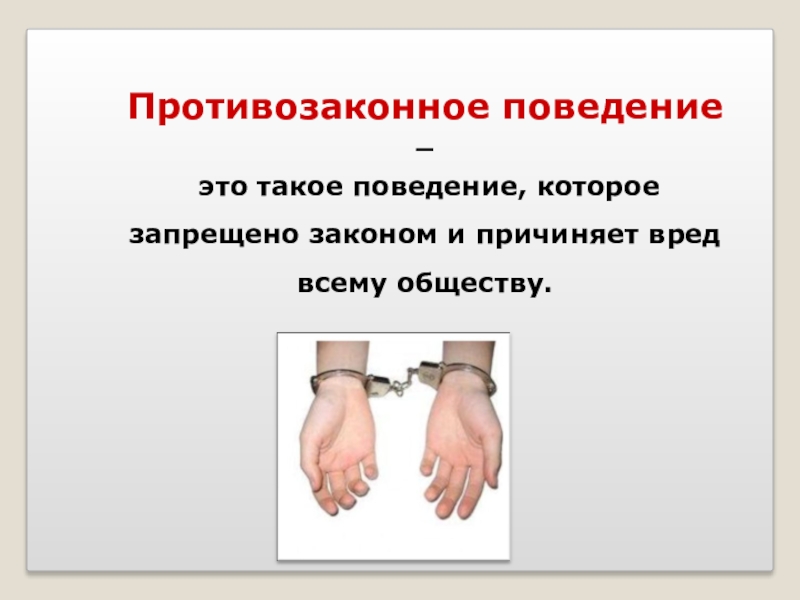 Противозаконное поведение
–
это такое поведение, которое запрещено законом и причиняет вред всему обществу.